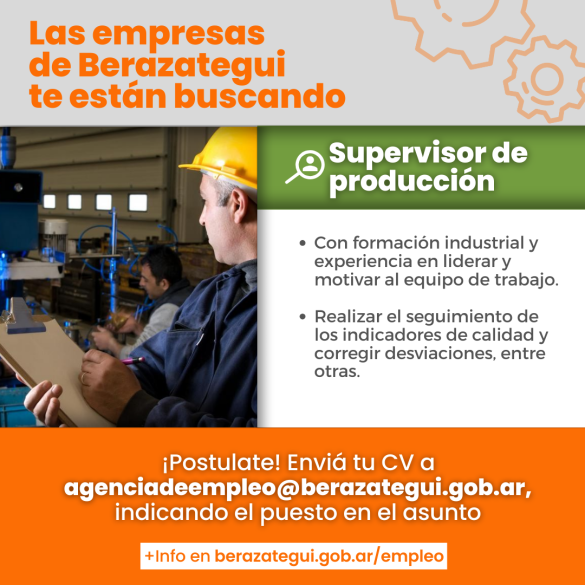 Las empresas de Berazategui te están buscando

Supervisor de producción

• Con formación industrial y experiencia en liderar y motivar al equipo de trabajo.

• Realizar el seguimiento de los indicadores de calidad y corregir desviaciones, entre otras.

¡Postulate! Enviá tu CV a agenciadeempleo@berazategui.gob.ar, indicando el puesto en el asunto

+Info en berazategui.gob.ar/empleo